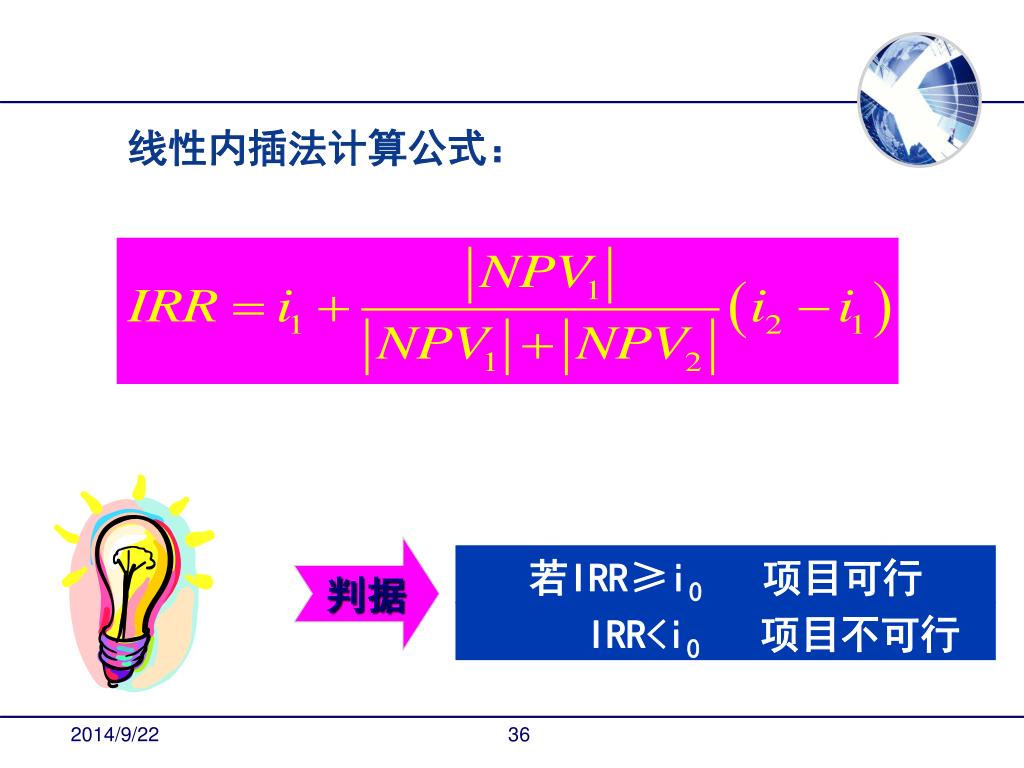 线性内插法计算公式：

$IRR = i_1 + \frac{|NPV_1|}{|NPV_1| + |NPV_2|}(i_2 - i_1)$

判据

若IRR≥$i_0$　项目可行
IRR<$i_0$　项目不可行

2014/9/22

36